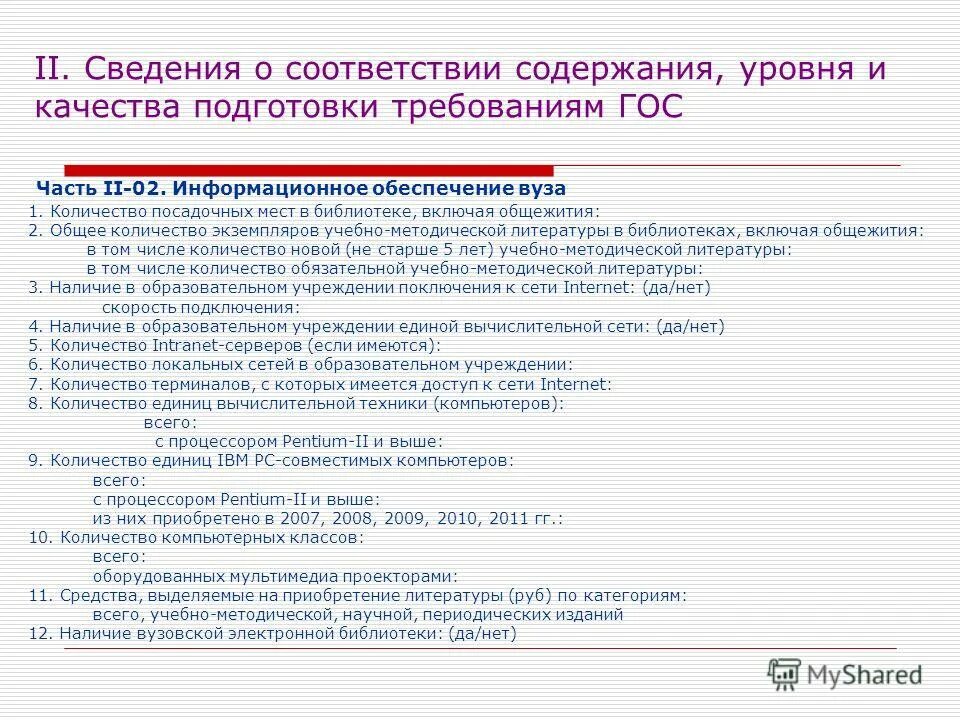 II. Сведения о соответствии содержания, уровня и качества подготовки требованиям ГОС

Часть II-02. Информационное обеспечение вуза

1. Количество посадочных мест в библиотеке, включая общежития:
2. Общее количество экземпляров учебно-методической литературы в библиотеках, включая общежития:
в том числе количество новой (не старше 5 лет) учебно-методической литературы:
в том числе количество обязательной учебно-методической литературы:
3. Наличие в образовательном учреждении поключения к сети Internet: (да/нет)
скорость подключения:
4. Наличие в образовательном учреждении единой вычислительной сети: (да/нет)
5. Количество Intranet-серверов (если имеются):
6. Количество локальных сетей в образовательном учреждении:
7. Количество терминалов, с которых имеется доступ к сети Internet:
8. Количество единиц вычислительной техники (компьютеров):
всего:
с процессором Pentium-II и выше:
9. Количество единиц IBM PC-совместимых компьютеров:
всего:
с процессором Pentium-II и выше:
из них приобретено в 2007, 2008, 2009, 2010, 2011 гг.:
10. Количество компьютерных классов:
всего:
оборудованных мультимедиа проекторами:
11. Средства, выделяемые на приобретение литературы (руб) по категориям:
всего, учебно-методической, научной, периодических изданий
12. Наличие вузовской электронной библиотеки: (да/нет)

MyShared